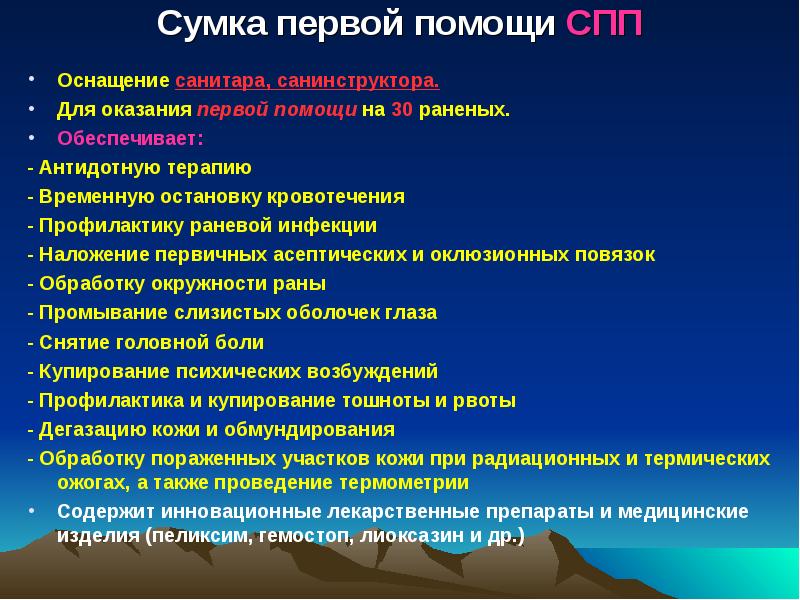 Сумка первой помощи СПП

• Оснащение санитара, санинструктора.
• Для оказания первой помощи на 30 раненых.
• Обеспечивает:

- Антидотную терапию
- Временную остановку кровотечения
- Профилактику раневой инфекции
- Наложение первичных асептических и оклюзионных повязок
- Обработку окружности раны
- Промывание слизистых оболочек глаза
- Снятие головной боли
- Купирование психических возбуждений
- Профилактика и купирование тошноты и рвоты
- Дегазацию кожи и обмундирования
- Обработку пораженных участков кожи при радиационных и термических ожогах, а также проведение термометрии

• Содержит инновационные лекарственные препараты и медицинские изделия (пеликсим, гемостоп, лиоксазин и др.)